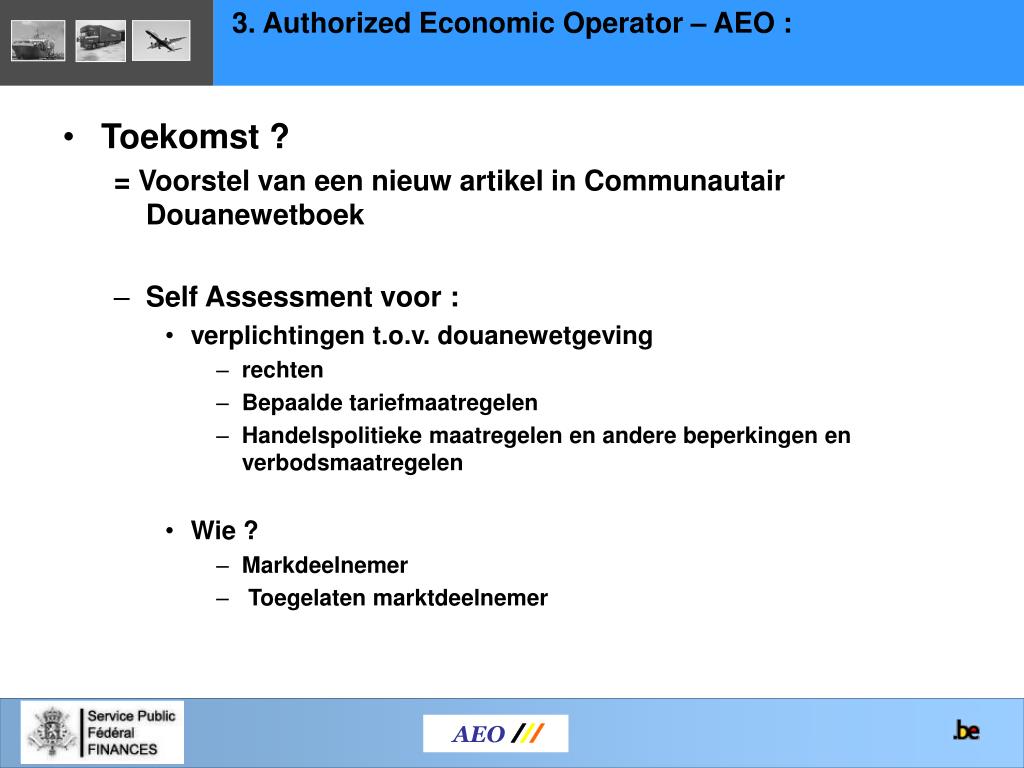 3. Authorized Economic Operator – AEO :

• Toekomst ?
= Voorstel van een nieuw artikel in Communautair Douanewetboek

– Self Assessment voor :
• verplichtingen t.o.v. douanewetgeving
– rechten
– Bepaalde tariefmaatregelen
– Handelspolitieke maatregelen en andere beperkingen en verbodsmaatregelen

• Wie ?
– Markdeelnemer
– Toegelaten marktdeelnemer

Service Public Fédéral FINANCES

AEO ///

.be